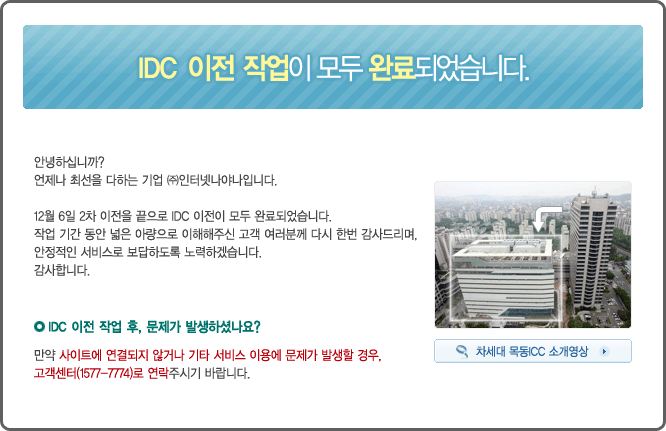 IDC 이전 작업이 모두 완료되었습니다.

안녕하십니까?
언제나 최선을 다하는 기업 ㈜인터넷나야나입니다.

12월 6일 2차 이전을 끝으로 IDC 이전이 모두 완료되었습니다.
작업 기간 동안 넓은 아량으로 이해해주신 고객 여러분께 다시 한번 감사드리며,
안정적인 서비스로 보답하도록 노력하겠습니다.
감사합니다.

IDC 이전 작업 후, 문제가 발생하셨나요?

만약 사이트에 연결되지 않거나 기타 서비스 이용에 문제가 발생할 경우,
고객센터(1577-7774)로 연락주시기 바랍니다.

차세대 목동ICC 소개영상